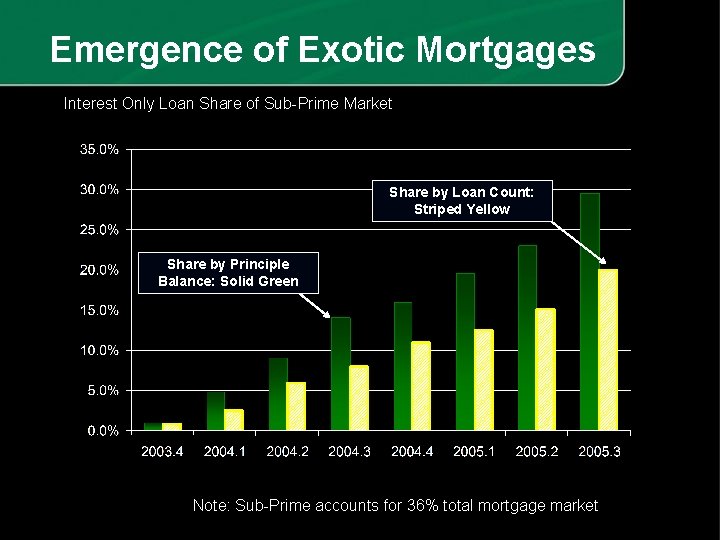 Emergence of Exotic Mortgages

Interest Only Loan Share of Sub-Prime Market

35.0%
30.0%
25.0%
20.0%
15.0%
10.0%
5.0%
0.0%

Share by Loan Count: Striped Yellow

Share by Principle Balance: Solid Green

2003.4 2004.1 2004.2 2004.3 2004.4 2005.1 2005.2 2005.3

Note: Sub-Prime accounts for 36% total mortgage market